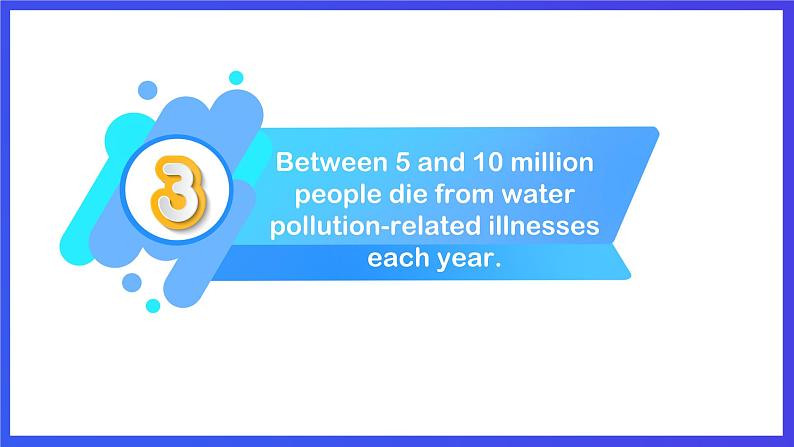 3

Between 5 and 10 million people die from water pollution-related illnesses each year.